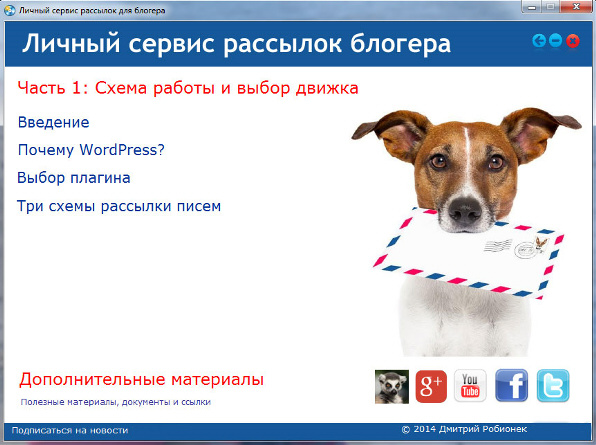 Личный сервис рассылок для блогера

Личный сервис рассылок блогера

Часть 1: Схема работы и выбор движка

Введение

Почему WordPress?

Выбор плагина

Три схемы рассылки писем

Дополнительные материалы

Полезные материалы, документы и ссылки

g+

You Tube

f

Подписаться на новости

© 2014 Дмитрий Робионек